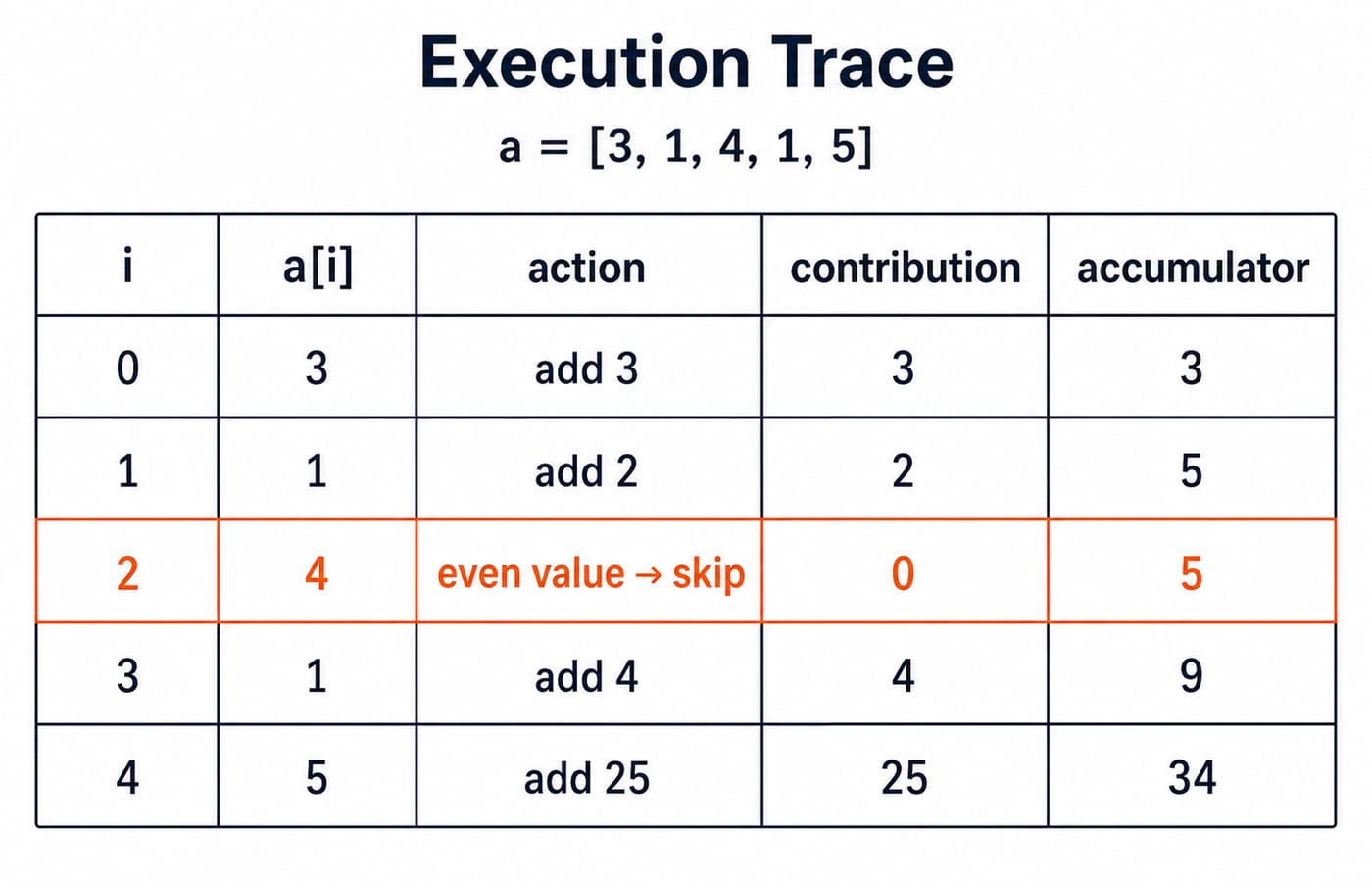 Execution Trace

a = [3, 1, 4, 1, 5]

| i | a[i] | action | contribution | accumulator |
|---|---|---|---|---|
| 0 | 3 | add 3 | 3 | 3 |
| 1 | 1 | add 2 | 2 | 5 |
| 2 | 4 | even value → skip | 0 | 5 |
| 3 | 1 | add 4 | 4 | 9 |
| 4 | 5 | add 25 | 25 | 34 |